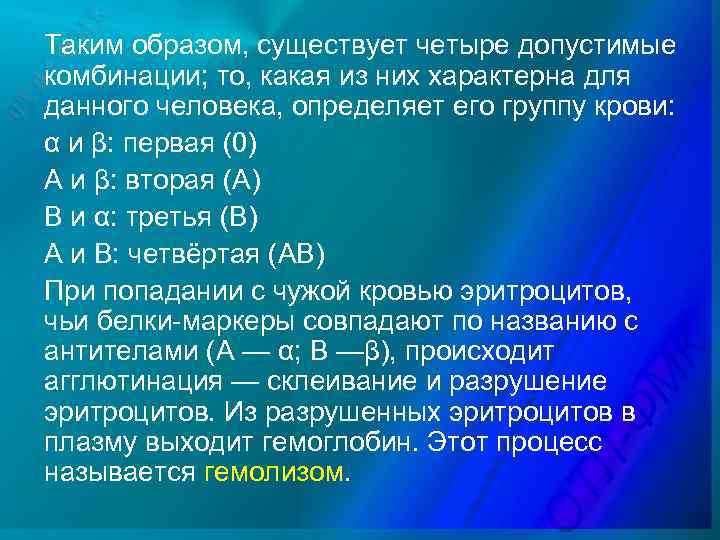 Таким образом, существует четыре допустимые комбинации; то, какая из них характерна для данного человека, определяет его группу крови:

α и β: первая (0)

A и β: вторая (A)

B и α: третья (B)

A и B: четвёртая (AB)

При попадании с чужой кровью эритроцитов, чьи белки-маркеры совпадают по названию с антителами (A — α; B —β), происходит агглютинация — склеивание и разрушение эритроцитов. Из разрушенных эритроцитов в плазму выходит гемоглобин. Этот процесс называется гемолизом.